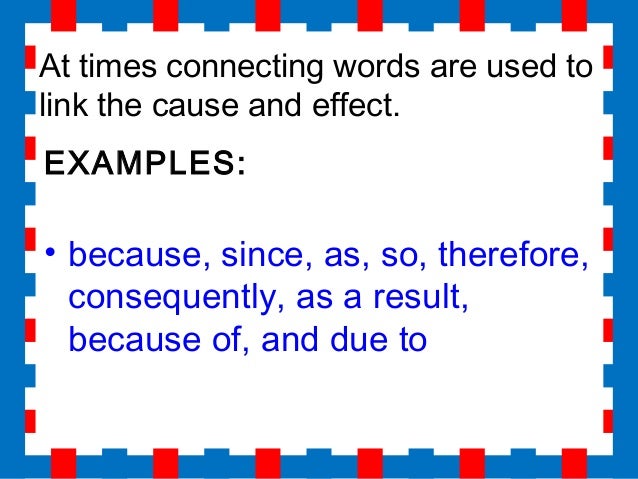 At times connecting words are used to link the cause and effect.

EXAMPLES:

• because, since, as, so, therefore, consequently, as a result, because of, and due to